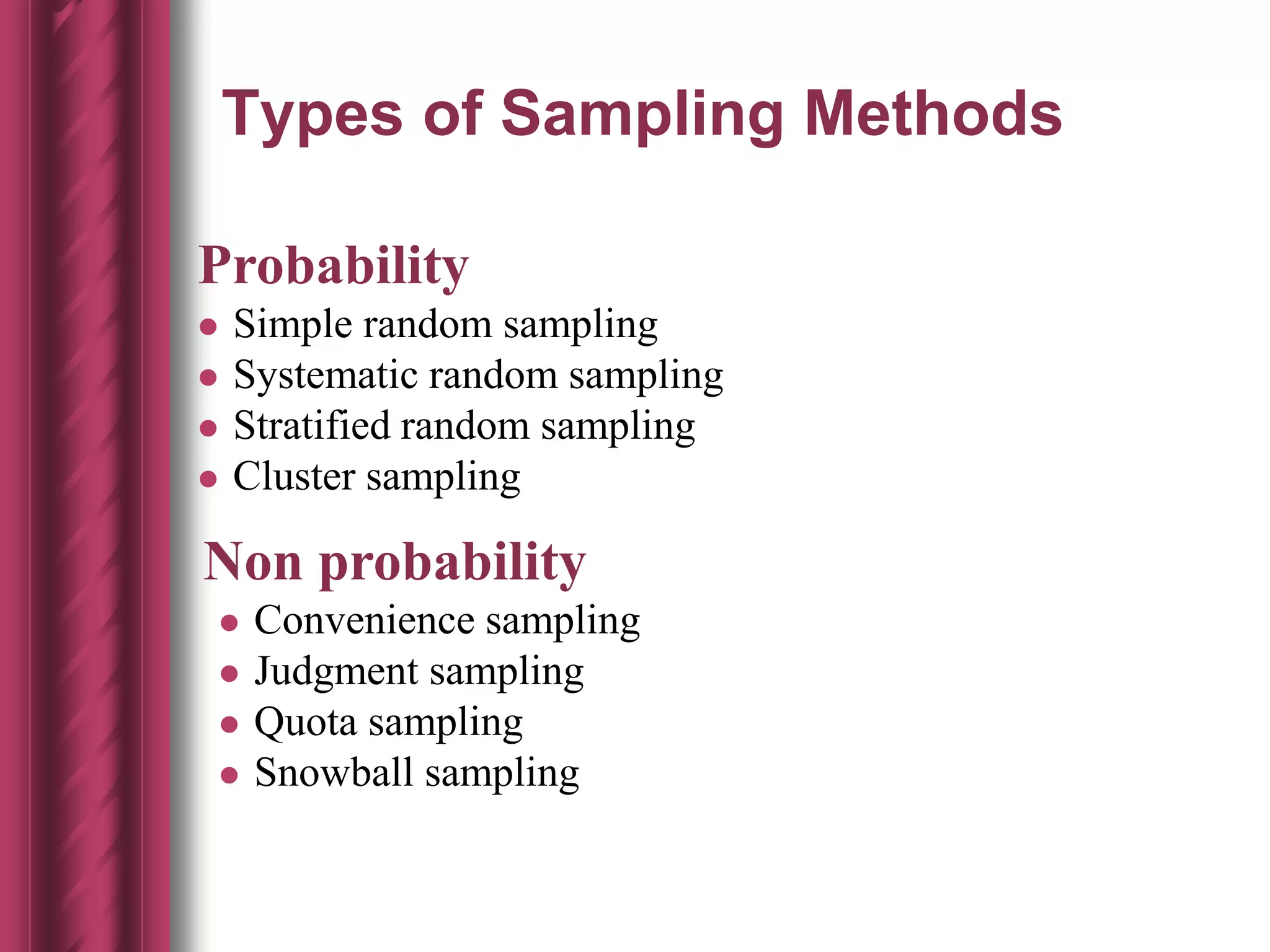 Types of Sampling Methods

Probability

- Simple random sampling
- Systematic random sampling
- Stratified random sampling
- Cluster sampling

Non probability

- Convenience sampling
- Judgment sampling
- Quota sampling
- Snowball sampling